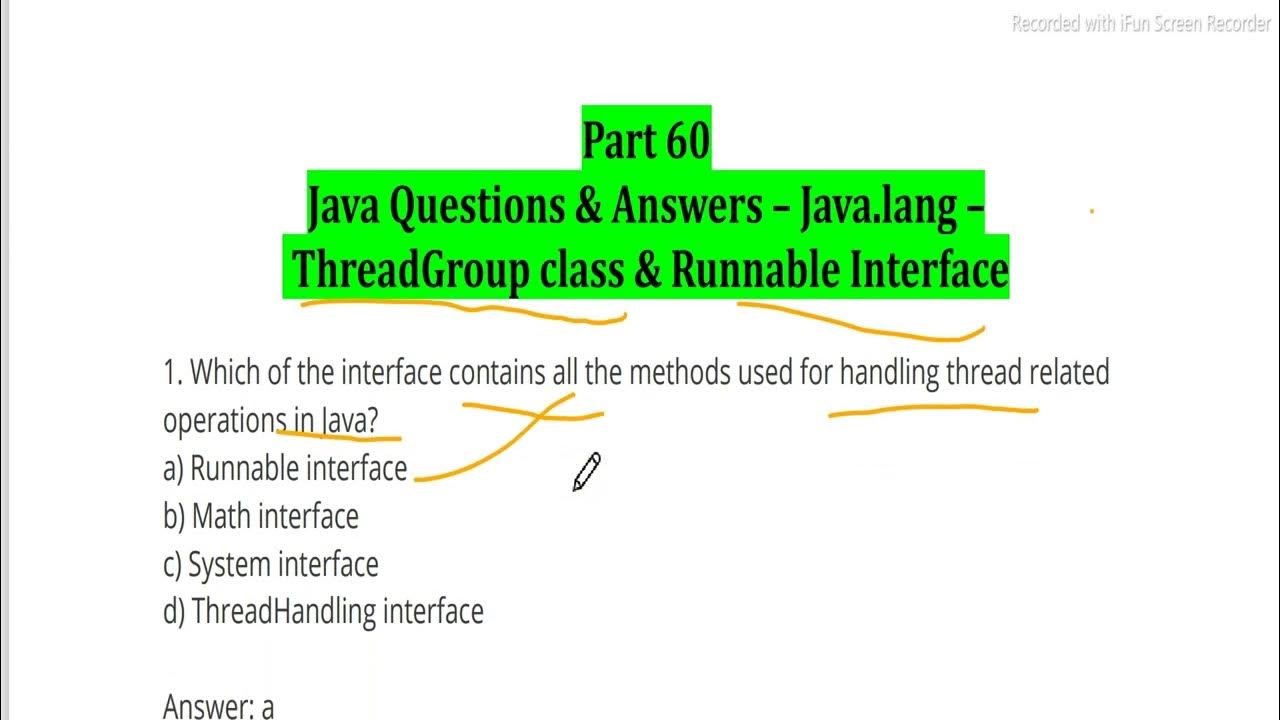 Recorded with iFun Screen Recorder

Part 60
Java Questions & Answers – Java.lang – ThreadGroup class & Runnable Interface

1. Which of the interface contains all the methods used for handling thread related operations in Java?
a) Runnable interface
b) Math interface
c) System interface
d) ThreadHandling interface

Answer: a